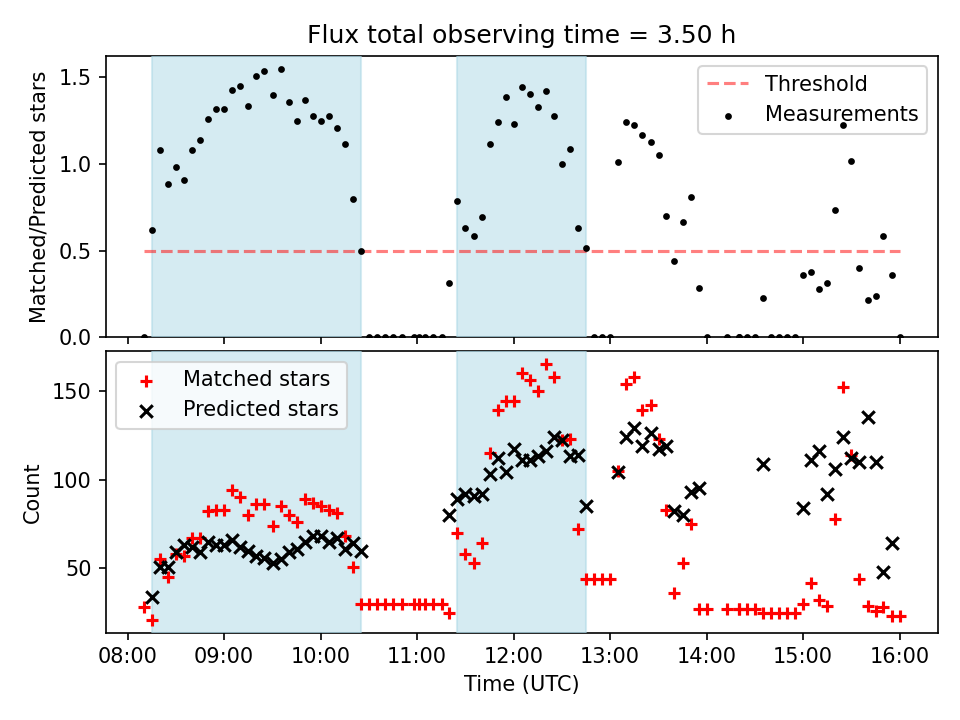 Flux total observing time = 3.50 h

Matched/Predicted stars

1.5
1.0
0.5
0.0

Threshold
Measurements

Count

150
100
50

Matched stars
Predicted stars

08:00
09:00
10:00
11:00
12:00
13:00
14:00
15:00
16:00

Time (UTC)